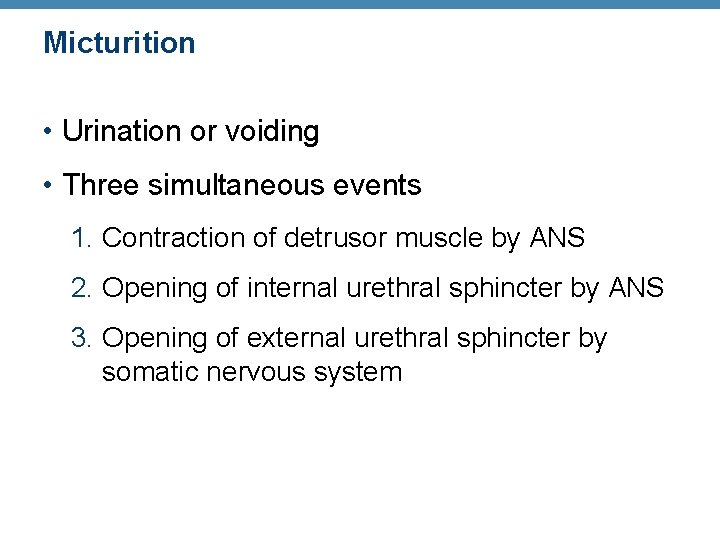 Micturition

• Urination or voiding

• Three simultaneous events

1. Contraction of detrusor muscle by ANS

2. Opening of internal urethral sphincter by ANS

3. Opening of external urethral sphincter by somatic nervous system